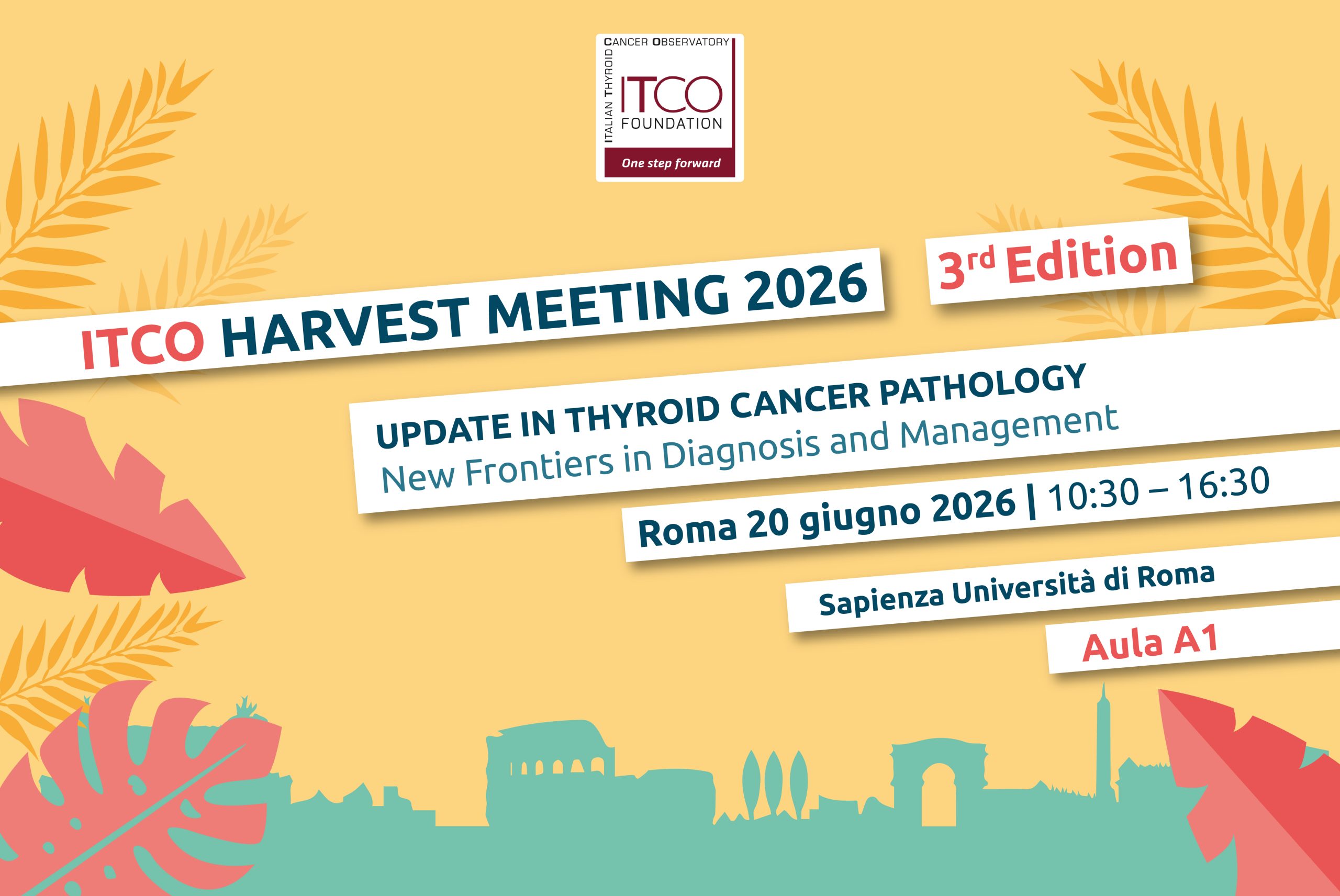 ITALIAN THYROID CANCER OBSERVATORY
ITCO
FOUNDATION
One step forward

ITCO HARVEST MEETING 2026

3rd Edition

UPDATE IN THYROID CANCER PATHOLOGY
New Frontiers in Diagnosis and Management

Roma 20 giugno 2026 | 10:30 – 16:30

Sapienza Università di Roma

Aula A1